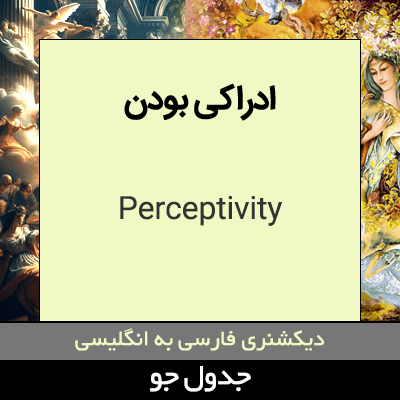 ادراکی بودن

Perceptivity

دیکشنری فارسی به انگلیسی

جدول جو